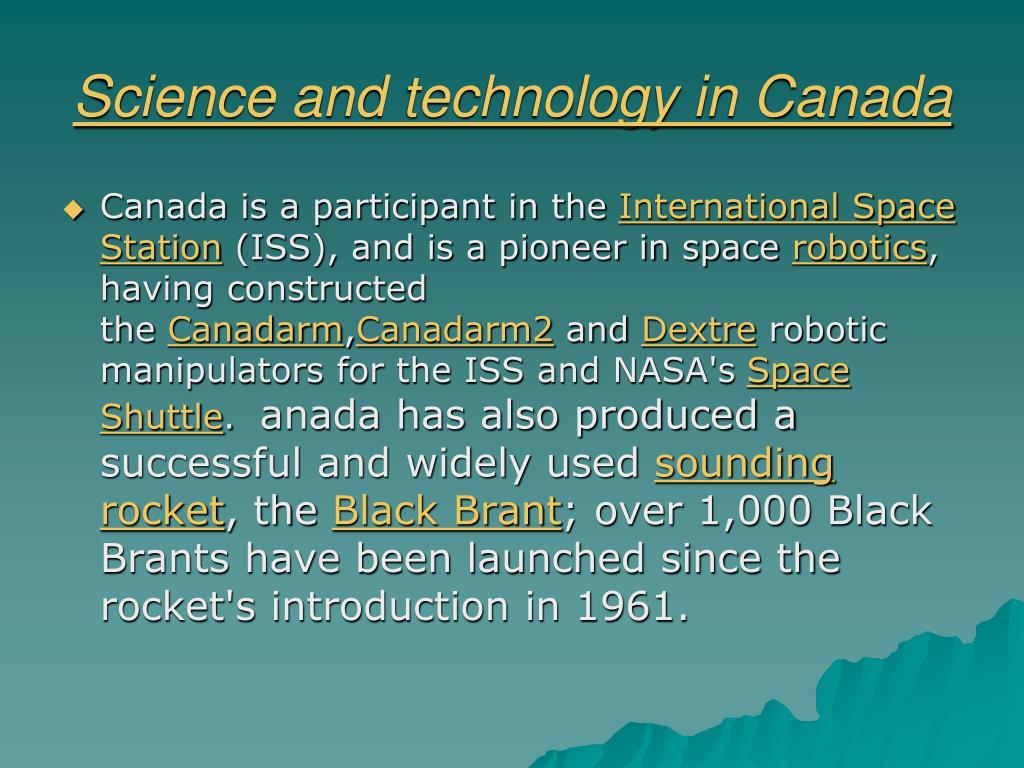 Science and technology in Canada

Canada is a participant in the International Space Station (ISS), and is a pioneer in space robotics, having constructed the Canadarm,Canadarm2 and Dextre robotic manipulators for the ISS and NASA's Space Shuttle. anada has also produced a successful and widely used sounding rocket, the Black Brant; over 1,000 Black Brants have been launched since the rocket's introduction in 1961.